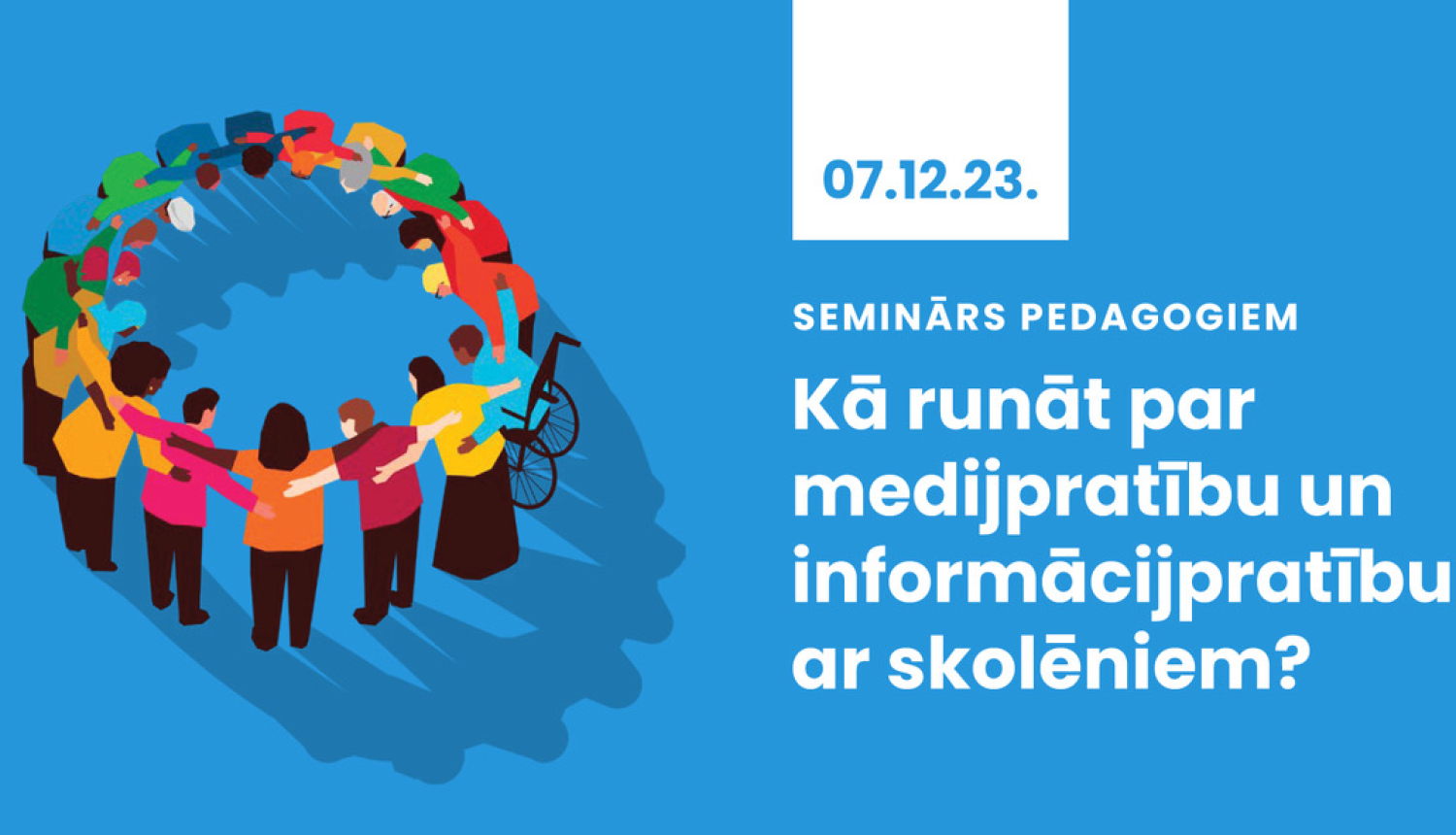 07.12.23.

SEMINĀRS PEDAGOGIEM

Kā runāt par medijpratību un informācijpratību ar skolēniem?